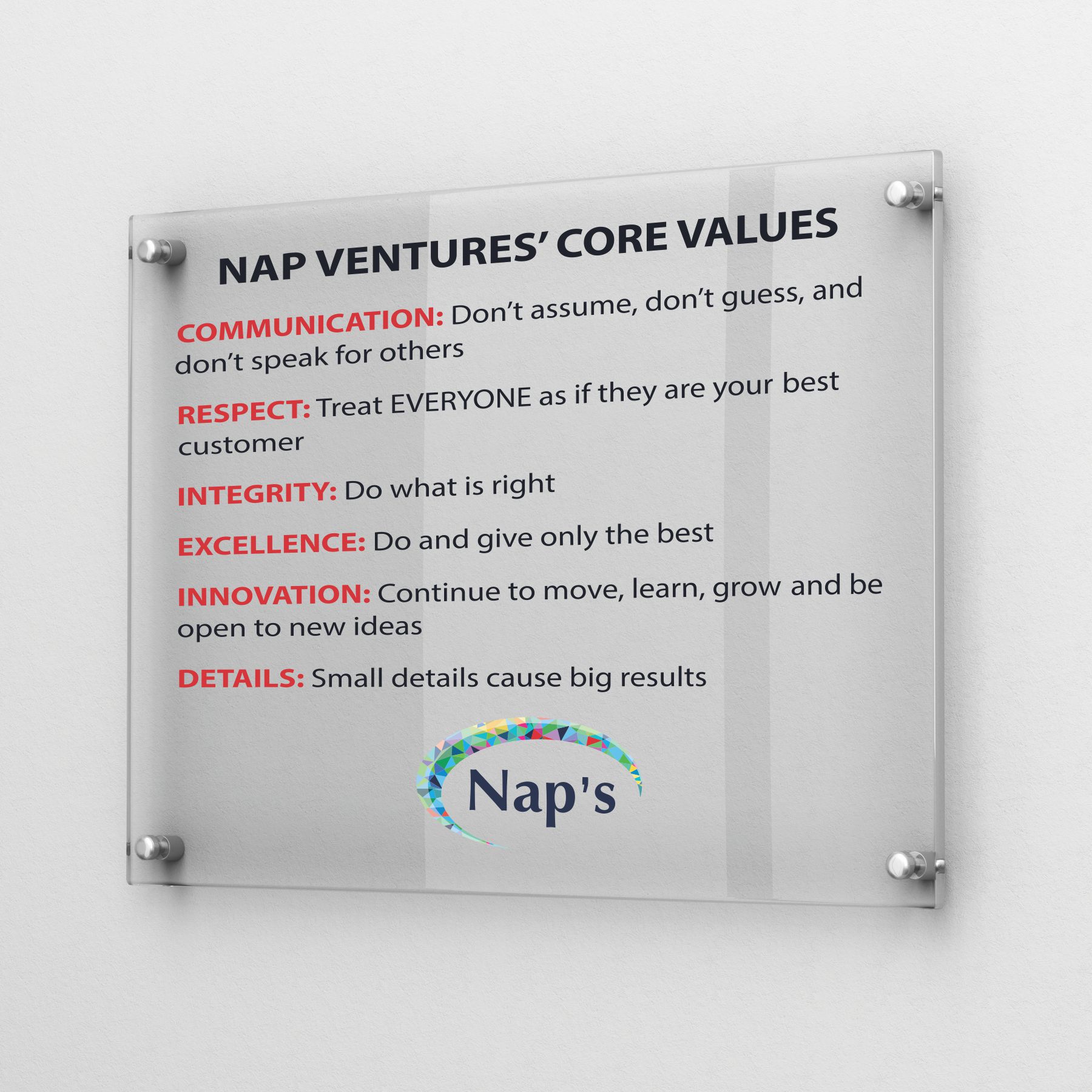 NAP VENTURES' CORE VALUES

COMMUNICATION: Don't assume, don't guess, and don't speak for others

RESPECT: Treat EVERYONE as if they are your best customer

INTEGRITY: Do what is right

EXCELLENCE: Do and give only the best

INNOVATION: Continue to move, learn, grow and be open to new ideas

DETAILS: Small details cause big results

Nap's